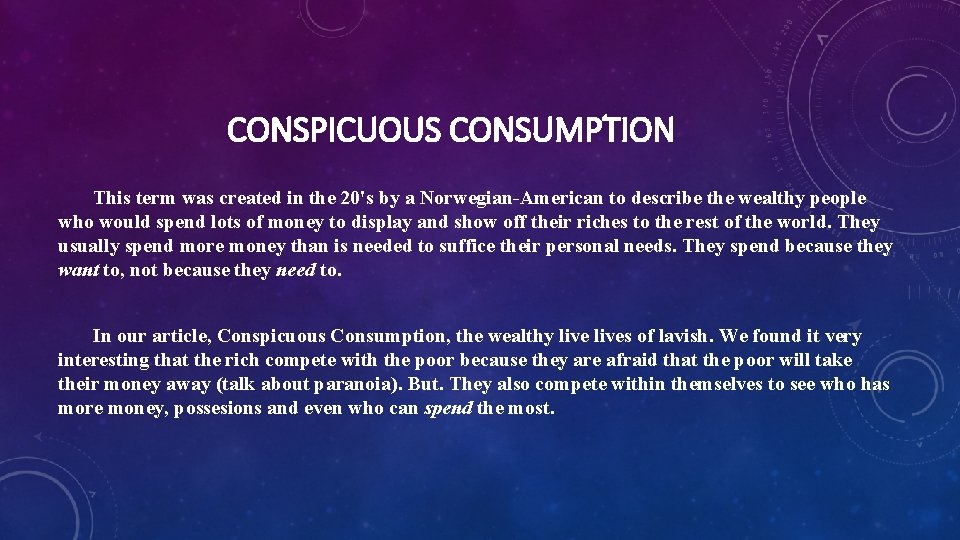 CONSPICUOUS CONSUMPTION

This term was created in the 20's by a Norwegian-American to describe the wealthy people who would spend lots of money to display and show off their riches to the rest of the world. They usually spend more money than is needed to suffice their personal needs. They spend because they want to, not because they need to.

In our article, Conspicuous Consumption, the wealthy live lives of lavish. We found it very interesting that the rich compete with the poor because they are afraid that the poor will take their money away (talk about paranoia). But. They also compete within themselves to see who has more money, possesions and even who can spend the most.